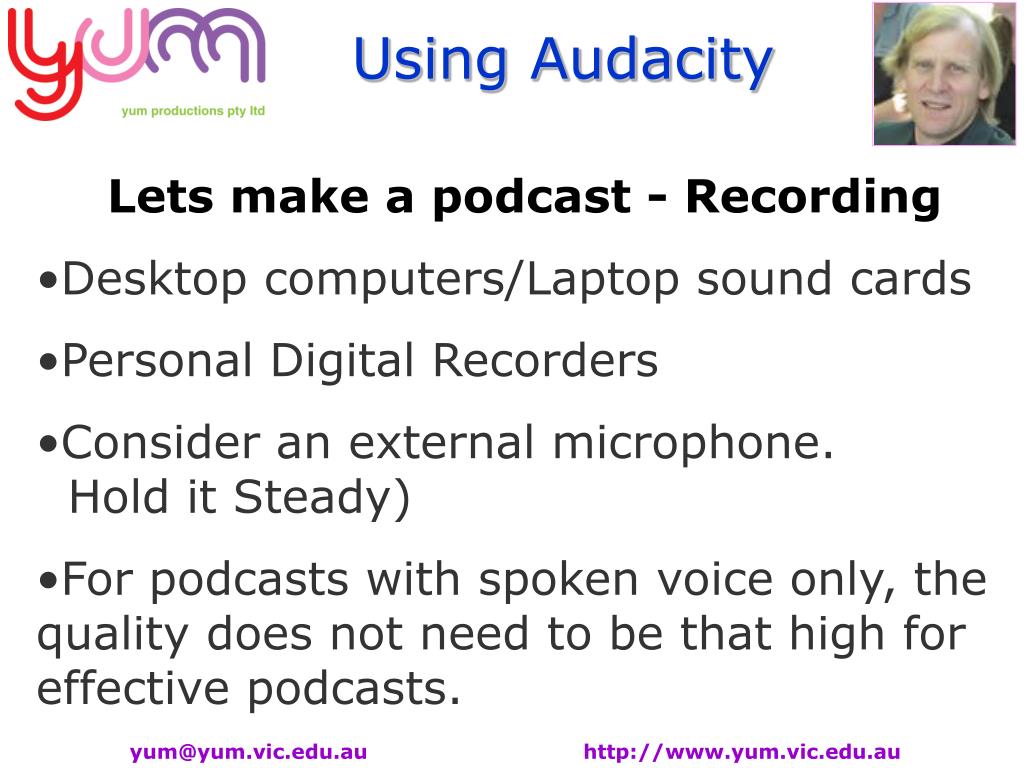 yum
yum productions pty ltd

Using Audacity

Lets make a podcast - Recording

•Desktop computers/Laptop sound cards

•Personal Digital Recorders

•Consider an external microphone. Hold it Steady)

•For podcasts with spoken voice only, the quality does not need to be that high for effective podcasts.

yum@yum.vic.edu.au http://www.yum.vic.edu.au